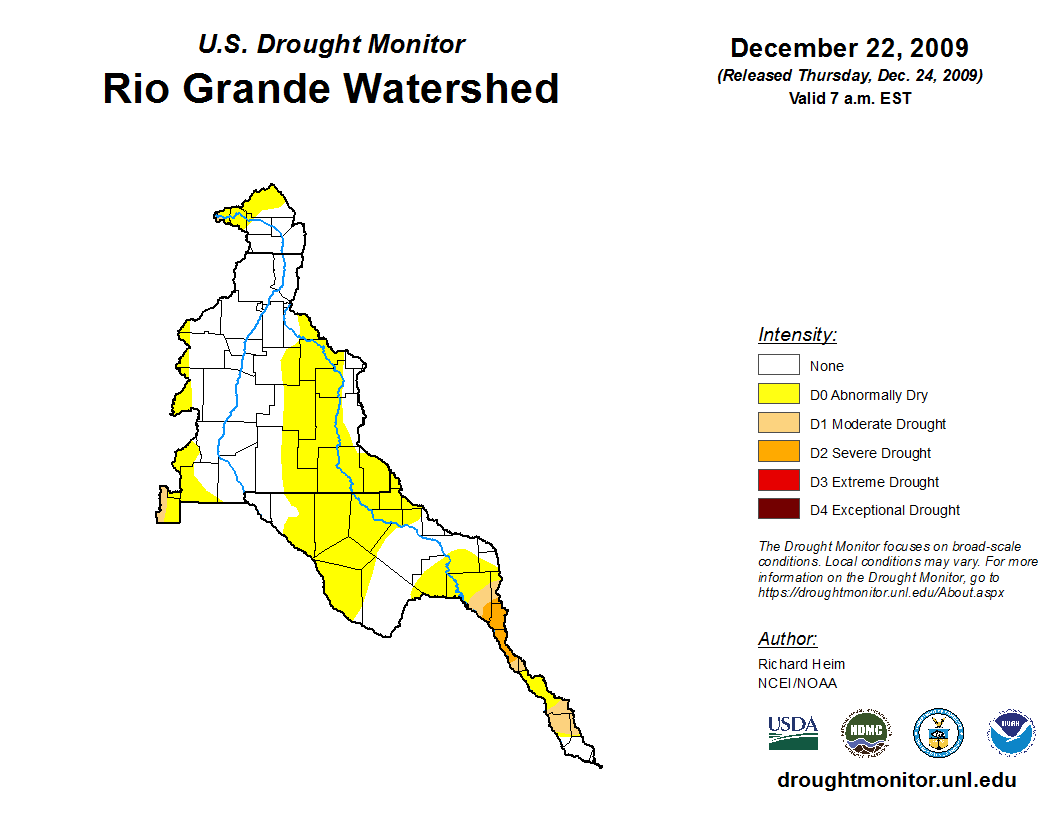 U.S. Drought Monitor
Rio Grande Watershed

December 22, 2009
(Released Thursday, Dec. 24, 2009)
Valid 7 a.m. EST

Intensity:
None
D0 Abnormally Dry
D1 Moderate Drought
D2 Severe Drought
D3 Extreme Drought
D4 Exceptional Drought

The Drought Monitor focuses on broad-scale conditions. Local conditions may vary. For more information on the Drought Monitor, go to https://droughtmonitor.unl.edu/About.aspx

Author:
Richard Heim
NCEI/NOAA

USDA
NDMC
NOAA

droughtmonitor.unl.edu